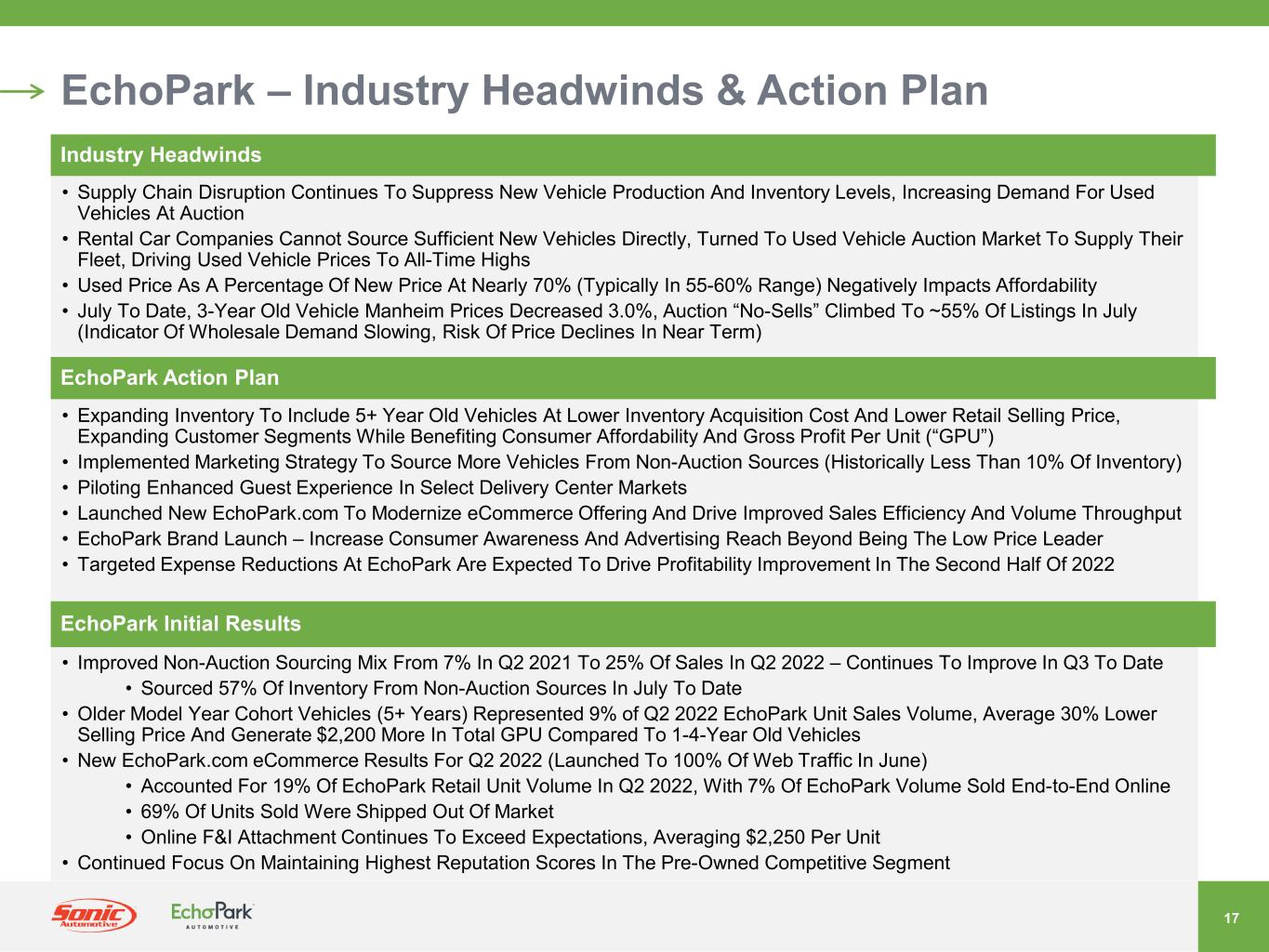 EchoPark – Industry Headwinds & Action Plan

Industry Headwinds

• Supply Chain Disruption Continues To Suppress New Vehicle Production And Inventory Levels, Increasing Demand For Used Vehicles At Auction
• Rental Car Companies Cannot Source Sufficient New Vehicles Directly, Turned To Used Vehicle Auction Market To Supply Their Fleet, Driving Used Vehicle Prices To All-Time Highs
• Used Price As A Percentage Of New Price At Nearly 70% (Typically In 55-60% Range) Negatively Impacts Affordability
• July To Date, 3-Year Old Vehicle Manheim Prices Decreased 3.0%, Auction “No-Sells” Climbed To ~55% Of Listings In July (Indicator Of Wholesale Demand Slowing, Risk Of Price Declines In Near Term)

EchoPark Action Plan

• Expanding Inventory To Include 5+ Year Old Vehicles At Lower Inventory Acquisition Cost And Lower Retail Selling Price, Expanding Customer Segments While Benefiting Consumer Affordability And Gross Profit Per Unit (“GPU”)
• Implemented Marketing Strategy To Source More Vehicles From Non-Auction Sources (Historically Less Than 10% Of Inventory)
• Piloting Enhanced Guest Experience In Select Delivery Center Markets
• Launched New EchoPark.com To Modernize eCommerce Offering And Drive Improved Sales Efficiency And Volume Throughput
• EchoPark Brand Launch – Increase Consumer Awareness And Advertising Reach Beyond Being The Low Price Leader
• Targeted Expense Reductions At EchoPark Are Expected To Drive Profitability Improvement In The Second Half Of 2022

EchoPark Initial Results

• Improved Non-Auction Sourcing Mix From 7% In Q2 2021 To 25% Of Sales In Q2 2022 – Continues To Improve In Q3 To Date
• Sourced 57% Of Inventory From Non-Auction Sources In July To Date
• Older Model Year Cohort Vehicles (5+ Years) Represented 9% of Q2 2022 EchoPark Unit Sales Volume, Average 30% Lower Selling Price And Generate $2,200 More In Total GPU Compared To 1-4-Year Old Vehicles
• New EchoPark.com eCommerce Results For Q2 2022 (Launched To 100% Of Web Traffic In June)
• Accounted For 19% Of EchoPark Retail Unit Volume In Q2 2022, With 7% Of EchoPark Volume Sold End-to-End Online
• 69% Of Units Sold Were Shipped Out Of Market
• Online F&I Attachment Continues To Exceed Expectations, Averaging $2,250 Per Unit
• Continued Focus On Maintaining Highest Reputation Scores In The Pre-Owned Competitive Segment

Sonic Automotive EchoPark AUTOMOTIVE

17